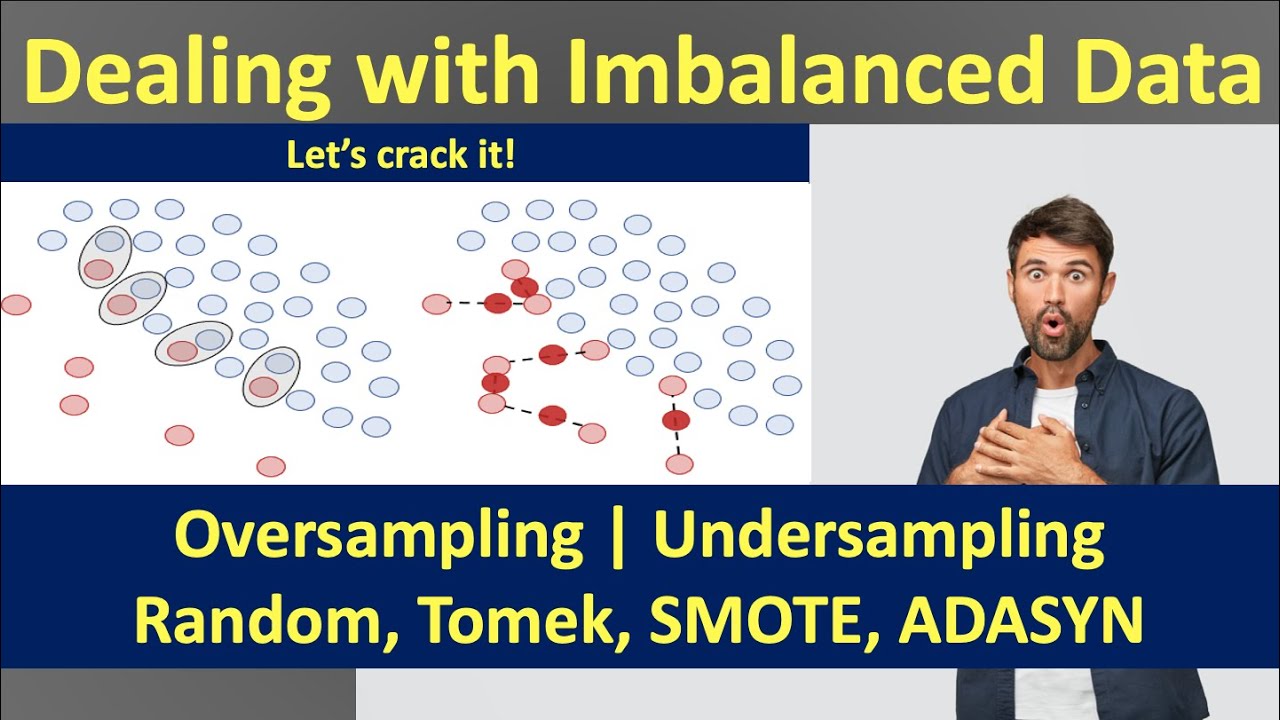 Dealing with Imbalanced Data

Let's crack it!

Oversampling | Undersampling
Random, Tomek, SMOTE, ADASYN